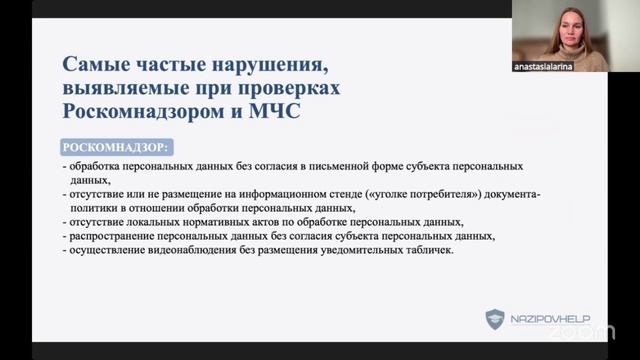 anastasialarina

Самые частые нарушения, выявляемые при проверках Роскомнадзором и МЧС

РОСКОМНАДЗОР:

- обработка персональных данных без согласия в письменной форме субъекта персональных данных,
- отсутствие или не размещение на информационном стенде («уголке потребителя») документа-политики в отношении обработки персональных данных,
- отсутствие локальных нормативных актов по обработке персональных данных,
- распространение персональных данных без согласия субъекта персональных данных,
- осуществление видеонаблюдения без размещения уведомительных табличек.

NAZIPOVHELP

zoom